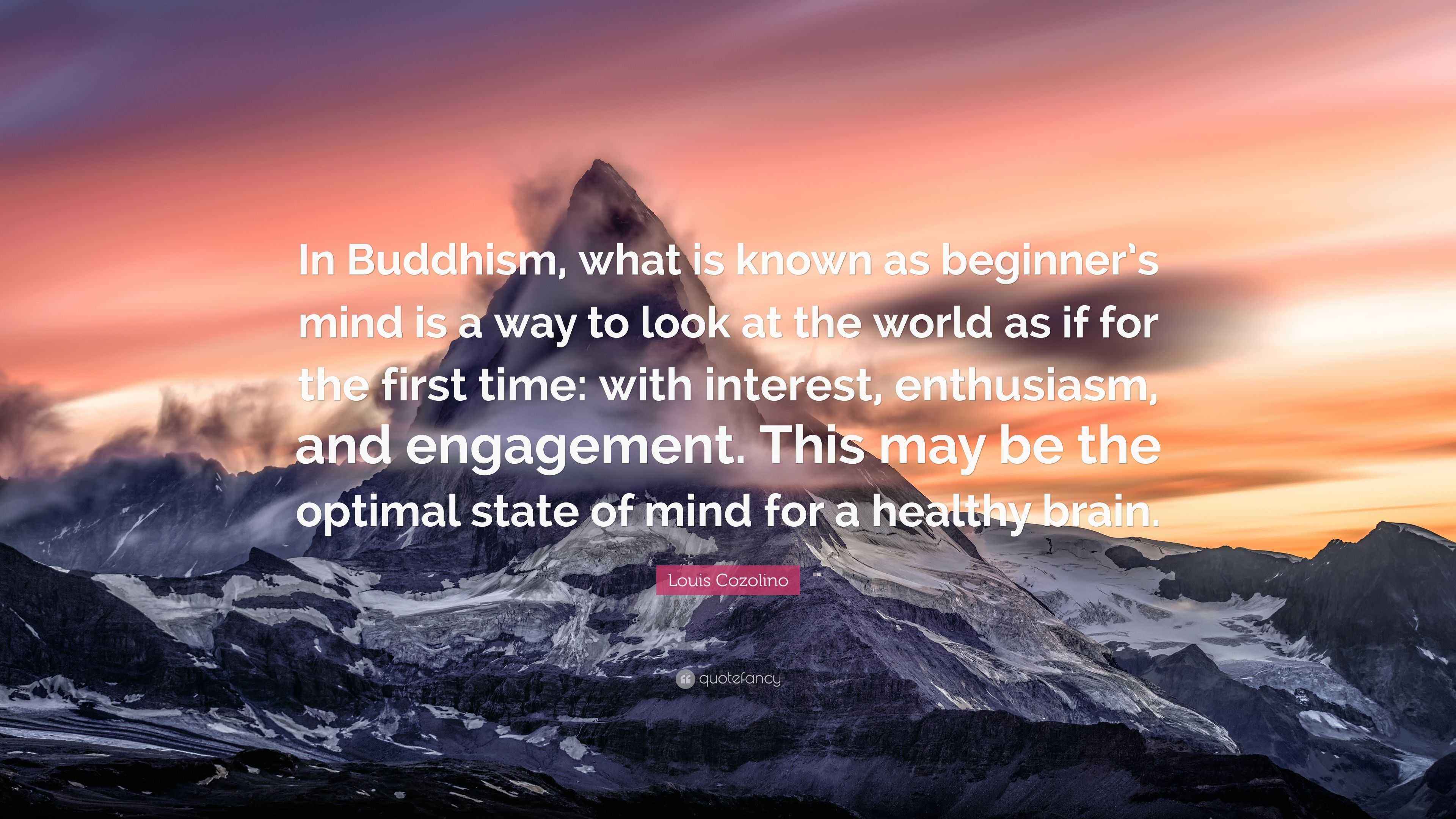 In Buddhism, what is known as beginner's mind is a way to look at the world as if for the first time: with interest, enthusiasm, and engagement. This may be the optimal state of mind for a healthy brain.

Louis Cozolino

quotefancy